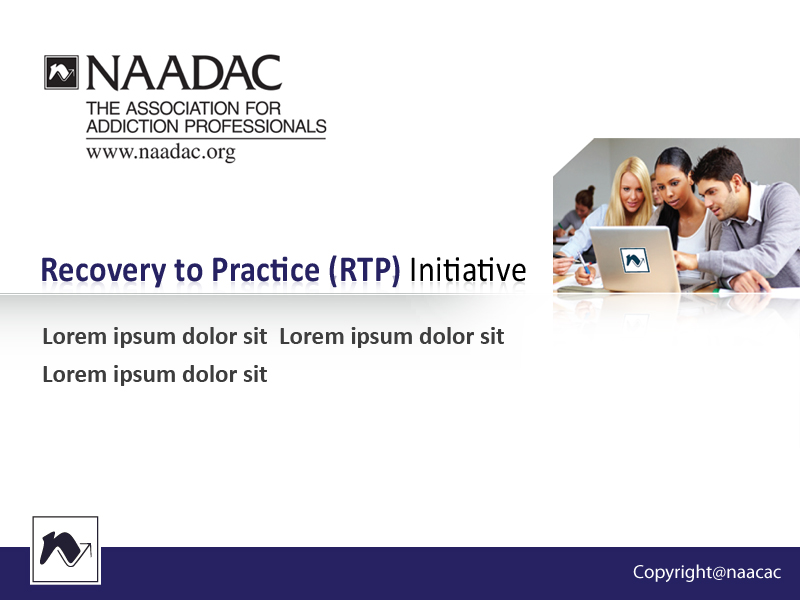 NAADAC
THE ASSOCIATION FOR ADDICTION PROFESSIONALS
www.naadac.org

Recovery to Practice (RTP) Initiative

Lorem ipsum dolor sit Lorem ipsum dolor sit
Lorem ipsum dolor sit

Copyright@naacac